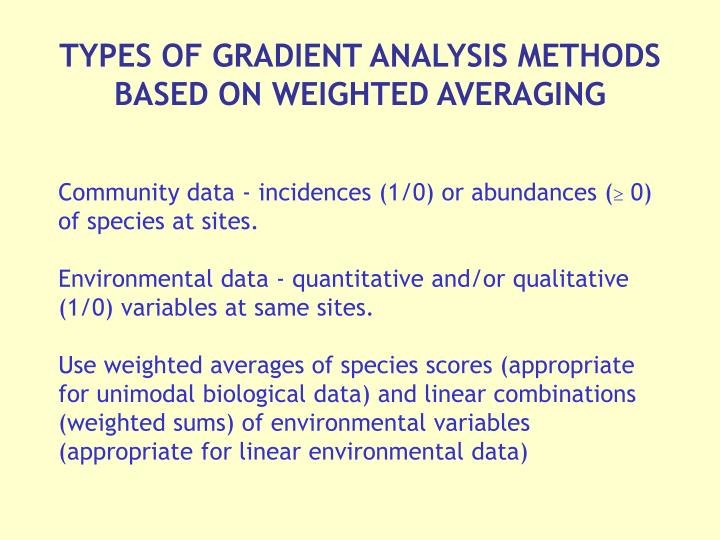 TYPES OF GRADIENT ANALYSIS METHODS BASED ON WEIGHTED AVERAGING

Community data - incidences (1/0) or abundances ($\geq$ 0) of species at sites.

Environmental data - quantitative and/or qualitative (1/0) variables at same sites.

Use weighted averages of species scores (appropriate for unimodal biological data) and linear combinations (weighted sums) of environmental variables (appropriate for linear environmental data)